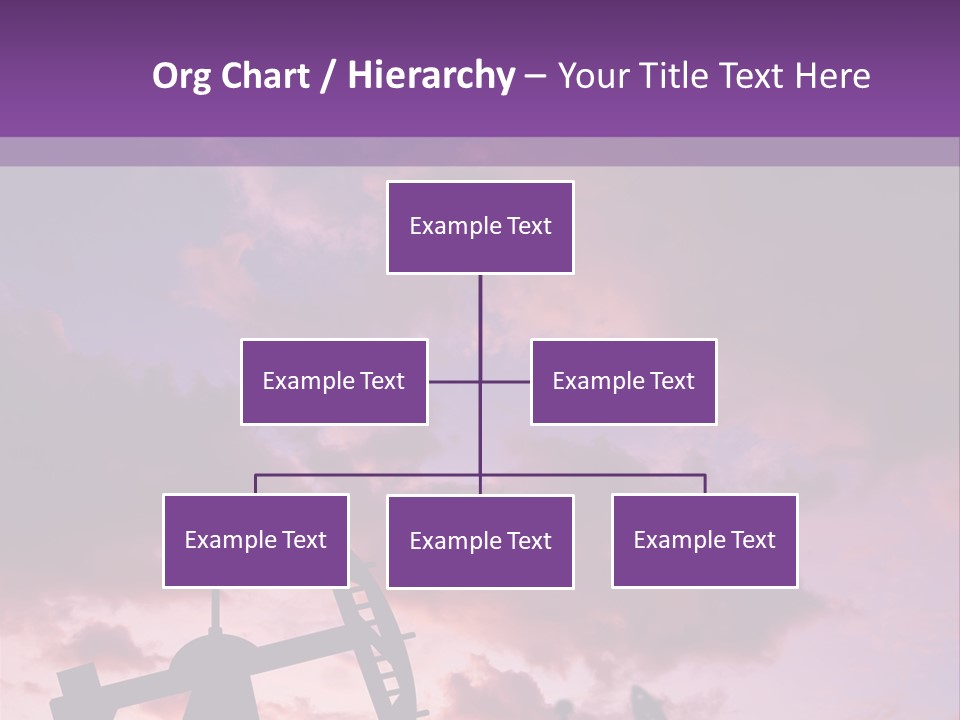 Org Chart / Hierarchy – Your Title Text Here

Example Text

Example Text

Example Text

Example Text

Example Text

Example Text